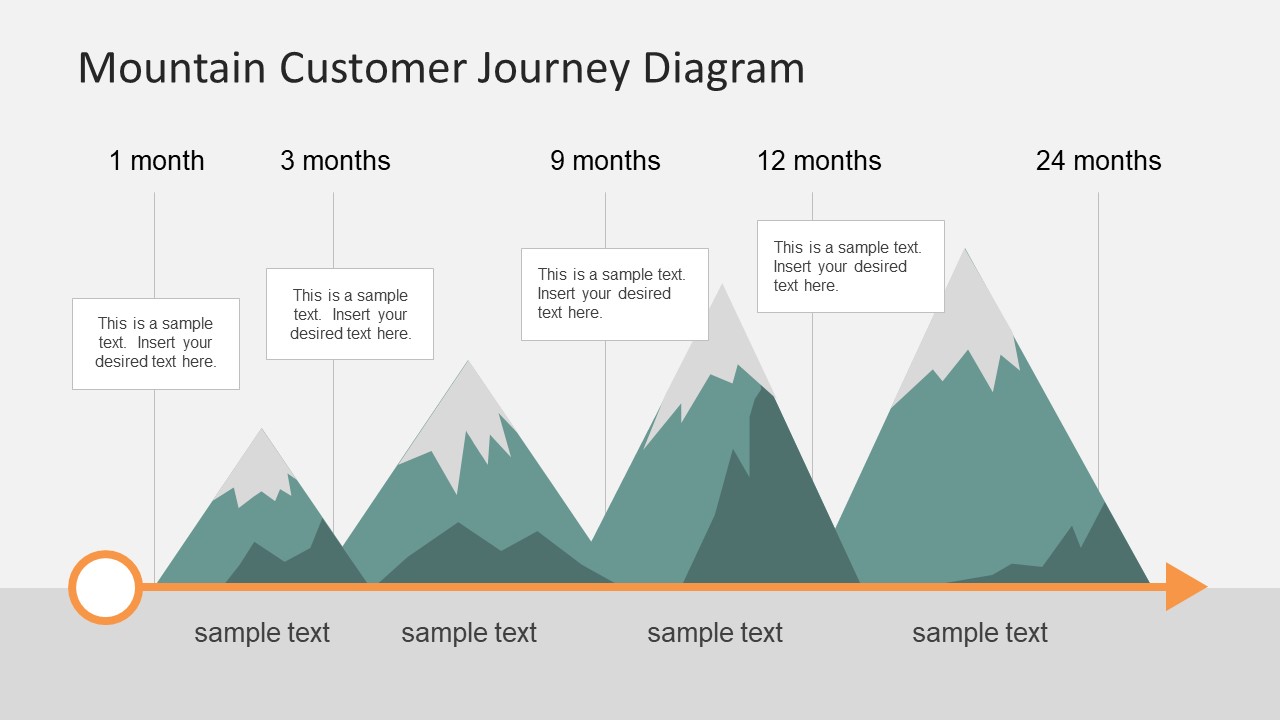 Mountain Customer Journey Diagram

1 month

3 months

9 months

12 months

24 months

This is a sample text. Insert your desired text here.

This is a sample text. Insert your desired text here.

This is a sample text. Insert your desired text here.

This is a sample text. Insert your desired text here.

sample text

sample text

sample text

sample text